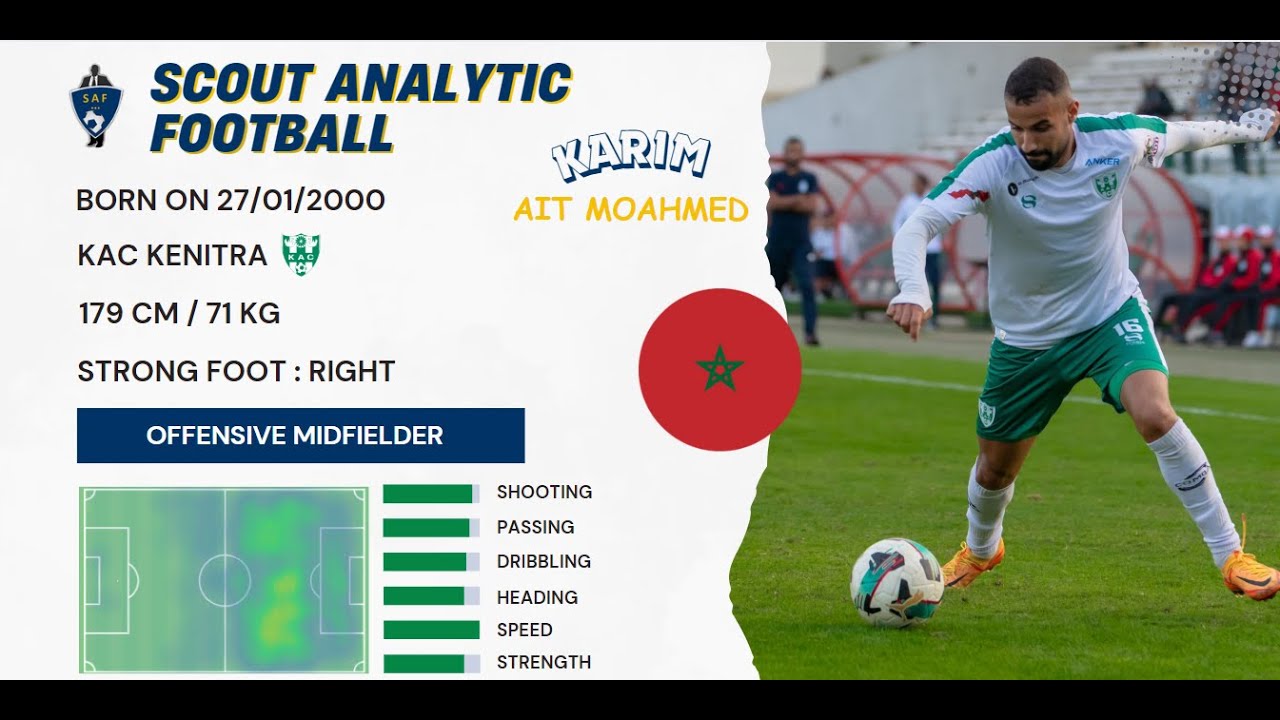 SAF

SCOUT ANALYTIC FOOTBALL

KARIM

AIT MOAHMED

BORN ON 27/01/2000

KAC KENITRA

KAC

179 CM / 71 KG

STRONG FOOT : RIGHT

OFFENSIVE MIDFIELDER

SHOOTING

PASSING

DRIBBLING

HEADING

SPEED

STRENGTH

ANKER

16